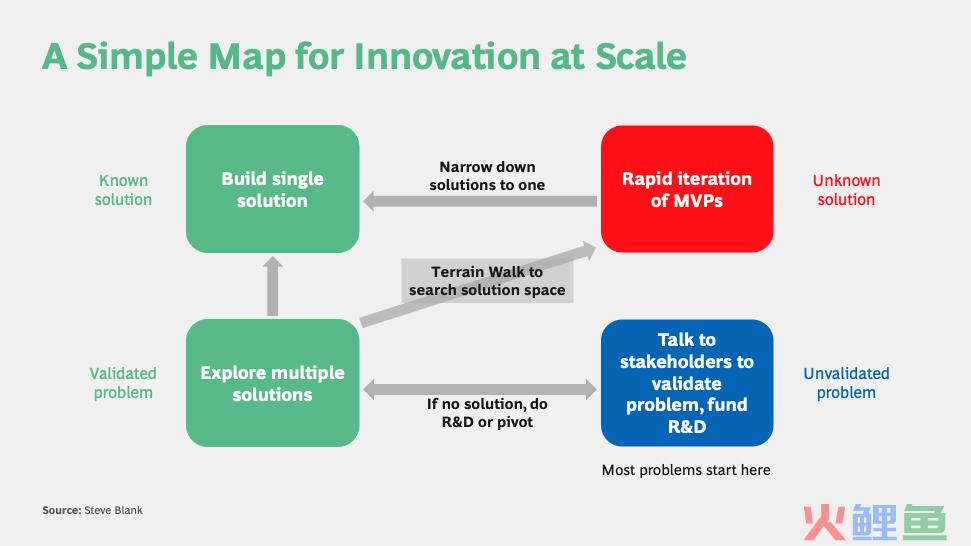 A Simple Map for Innovation at Scale

Known solution

Build single solution

Narrow down solutions to one

Rapid iteration of MVPs

Unknown solution

Terrain Walk to search solution space

Validated problem

Explore multiple solutions

If no solution, do R&D or pivot

Talk to stakeholders to validate problem, fund R&D

Unvalidated problem

Most problems start here

Source: Steve Blank

火鲤鱼